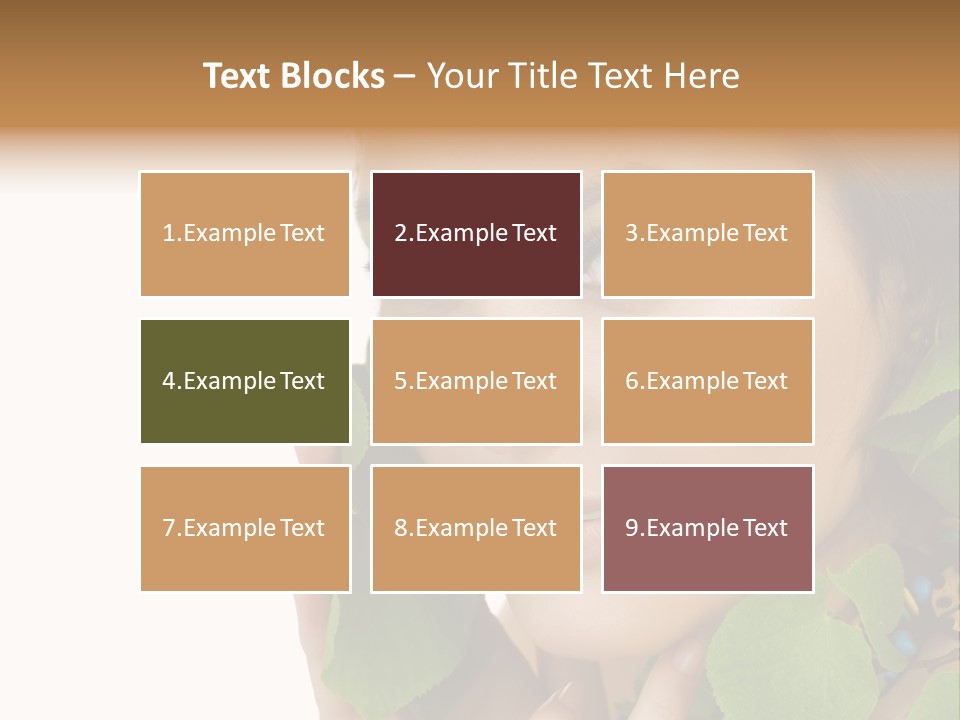 Text Blocks – Your Title Text Here

1.Example Text

2.Example Text

3.Example Text

4.Example Text

5.Example Text

6.Example Text

7.Example Text

8.Example Text

9.Example Text